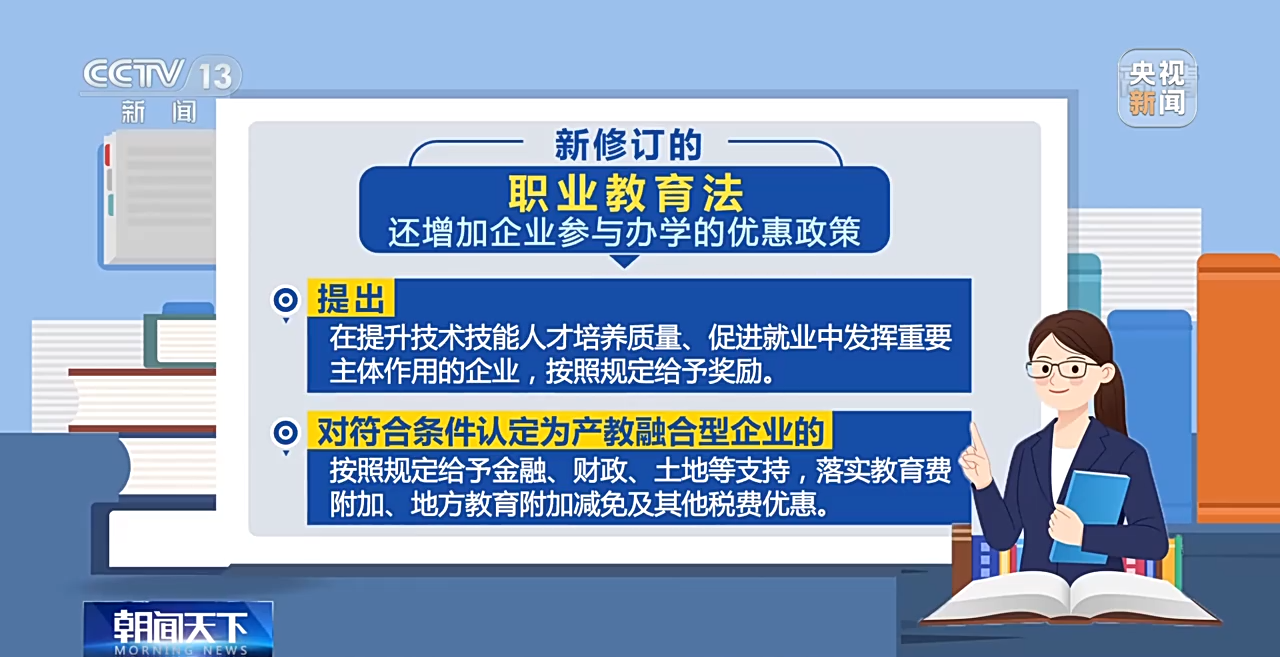 CCTV 13
新闻

央视新闻

新修订的
职业教育法
还增加企业参与办学的优惠政策

提出
在提升技术技能人才培养质量、促进就业中发挥重要主体作用的企业，按照规定给予奖励。

对符合条件认定为产教融合型企业的
按照规定给予金融、财政、土地等支持，落实教育费附加、地方教育附加减免及其他税费优惠。

朝闻天下
MORNING NEWS